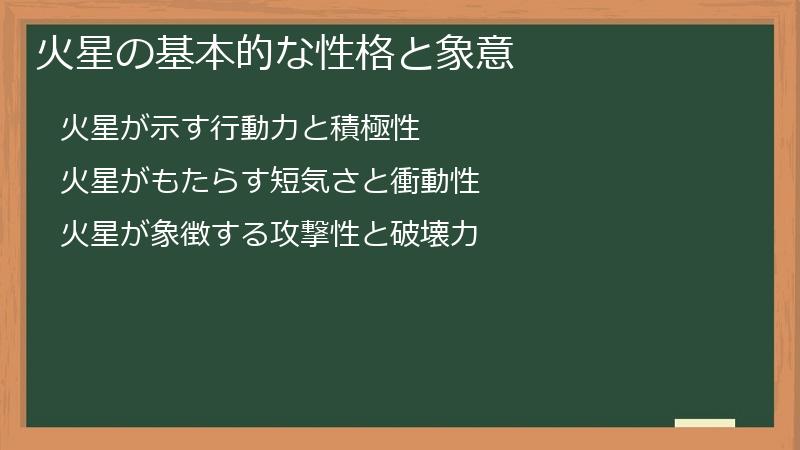 火星の基本的な性格と象意

火星が示す行動力と積極性

火星がもたらす短気さと衝動性

火星が象徴する攻撃性と破壊力